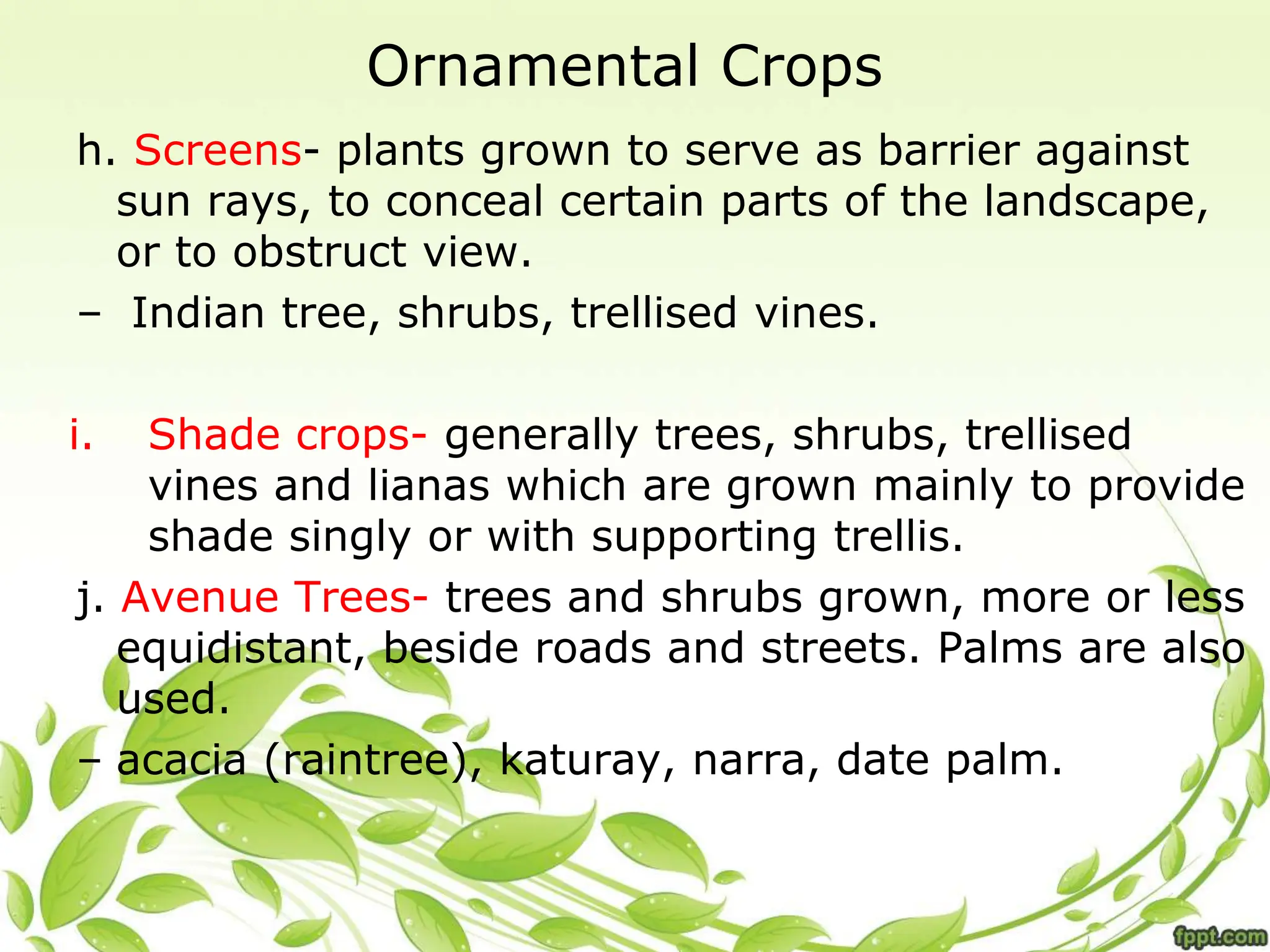 Ornamental Crops

h. Screens- plants grown to serve as barrier against sun rays, to conceal certain parts of the landscape, or to obstruct view.

– Indian tree, shrubs, trellised vines.

i. Shade crops- generally trees, shrubs, trellised vines and lianas which are grown mainly to provide shade singly or with supporting trellis.

j. Avenue Trees- trees and shrubs grown, more or less equidistant, beside roads and streets. Palms are also used.

– acacia (raintree), katuray, narra, date palm.

fppt.com